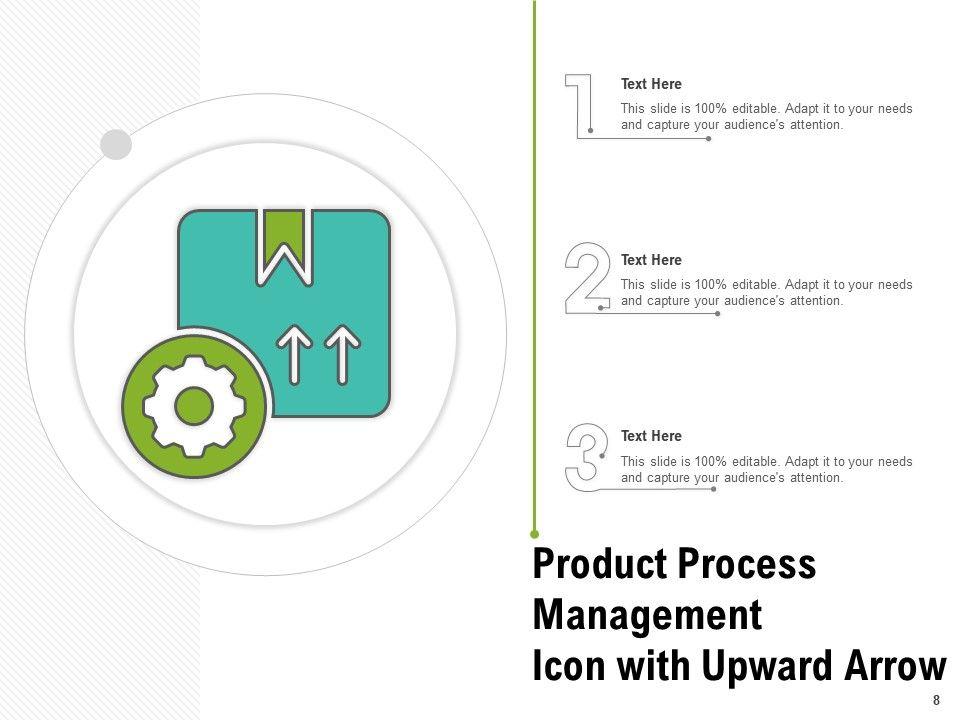 1
Text Here
This slide is 100% editable. Adapt it to your needs and capture your audience's attention.

2
Text Here
This slide is 100% editable. Adapt it to your needs and capture your audience's attention.

3
Text Here
This slide is 100% editable. Adapt it to your needs and capture your audience's attention.

Product Process Management Icon with Upward Arrow

8